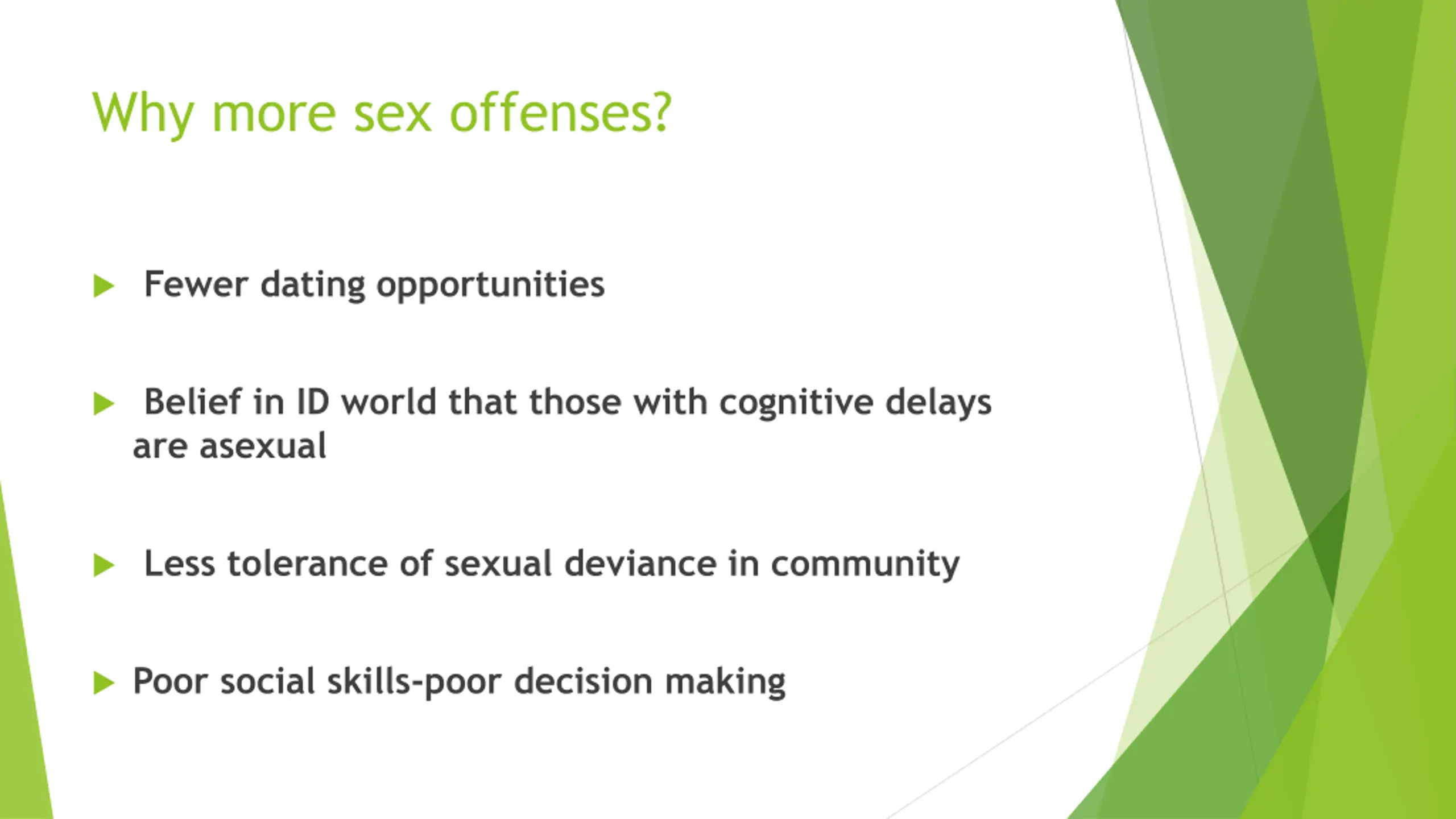 Why more sex offenses?

Fewer dating opportunities

Belief in ID world that those with cognitive delays are asexual

Less tolerance of sexual deviance in community

Poor social skills-poor decision making